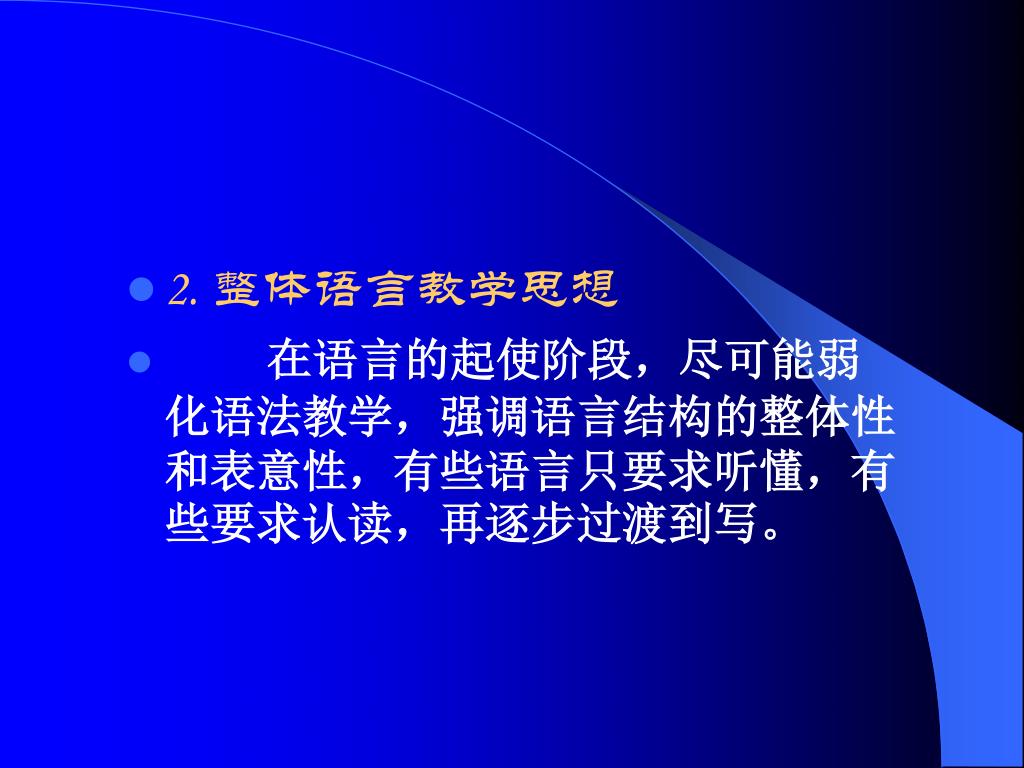 2. 整体语言教学思想

在语言的起使阶段，尽可能弱化语法教学，强调语言结构的整体性和表意性，有些语言只要求听懂，有些要求认读，再逐步过渡到写。